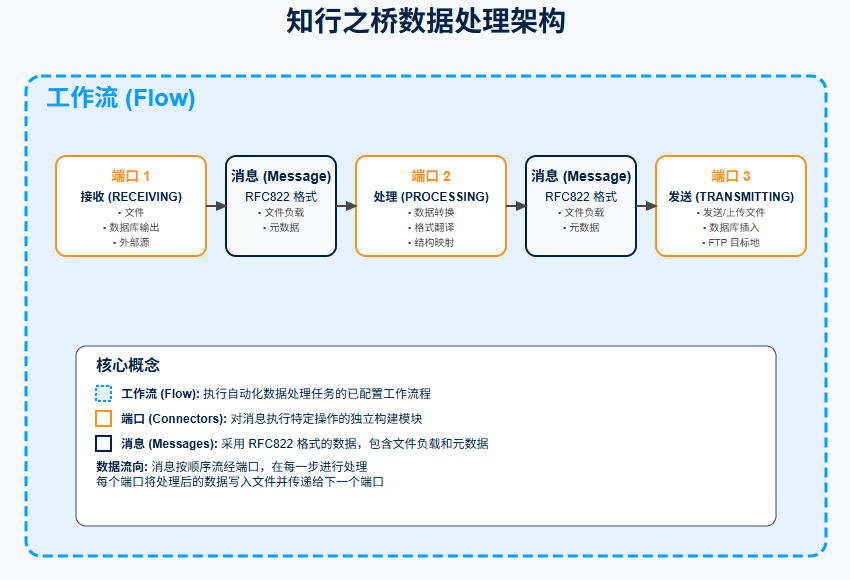 知行之桥数据处理架构

工作流 (Flow)

端口 1
接收 (RECEIVING)
• 文件
• 数据库输出
• 外部源

消息 (Message)
RFC822 格式
• 文件负载
• 元数据

端口 2
处理 (PROCESSING)
• 数据转换
• 格式翻译
• 结构映射

消息 (Message)
RFC822 格式
• 文件负载
• 元数据

端口 3
发送 (TRANSMITTING)
• 发送/上传文件
• 数据库插入
• FTP 目标地

核心概念

工作流 (Flow): 执行自动化数据处理任务的已配置工作流程

端口 (Connectors): 对消息执行特定操作的独立构建模块

消息 (Messages): 采用 RFC822 格式的数据，包含文件负载和元数据

数据流向: 消息按顺序流经端口，在每一步进行处理
每个端口将处理后的数据写入文件并传递给下一个端口